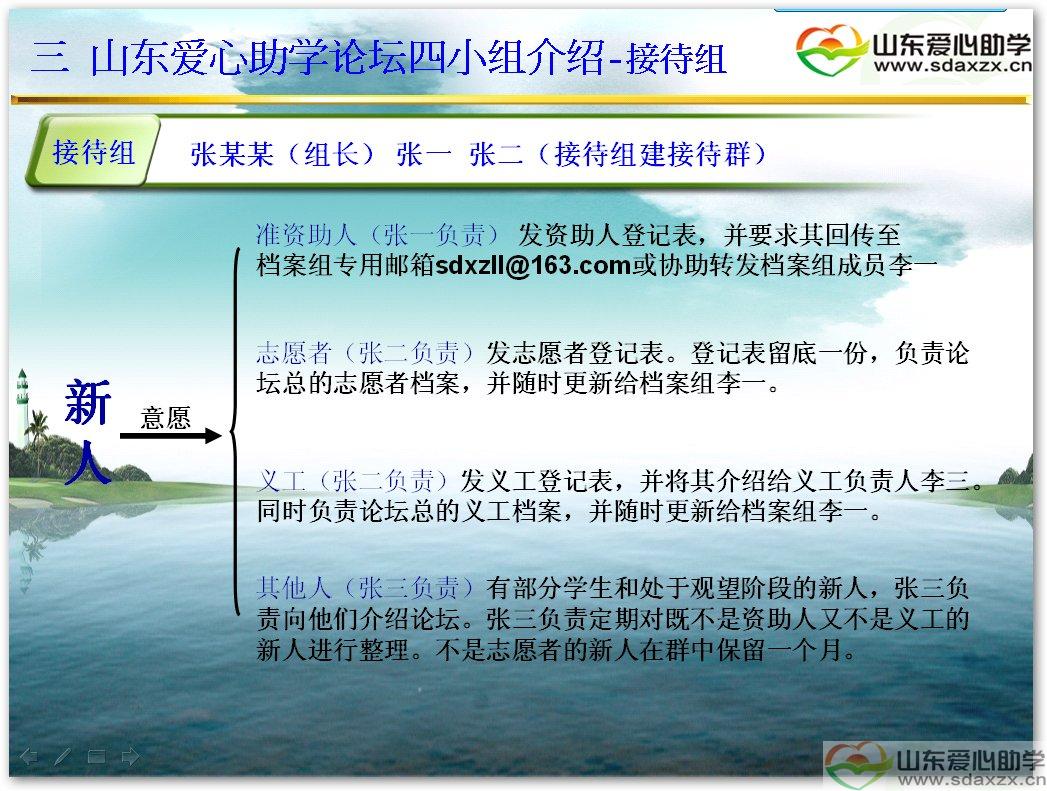 三 山东爱心助学论坛四小组介绍-接待组

山东爱心助学
www.sdaxzx.cn

接待组

张某某（组长） 张一 张二（接待组建接待群）

新人

意愿

准资助人（张一负责） 发资助人登记表，并要求其回传至档案组专用邮箱sdxzll@163.com或协助转发档案组成员李一

志愿者（张二负责）发志愿者登记表。登记表留底一份，负责论坛总的志愿者档案，并随时更新给档案组李一。

义工（张二负责）发义工登记表，并将其介绍给义工负责人李三。同时负责论坛总的义工档案，并随时更新给档案组李一。

其他人（张三负责）有部分学生和处于观望阶段的新人，张三负责向他们介绍论坛。张三负责定期对既不是资助人又不是义工的新人进行整理。不是志愿者的新人在群中保留一个月。

山东爱心助学
www.sdaxzx.cn